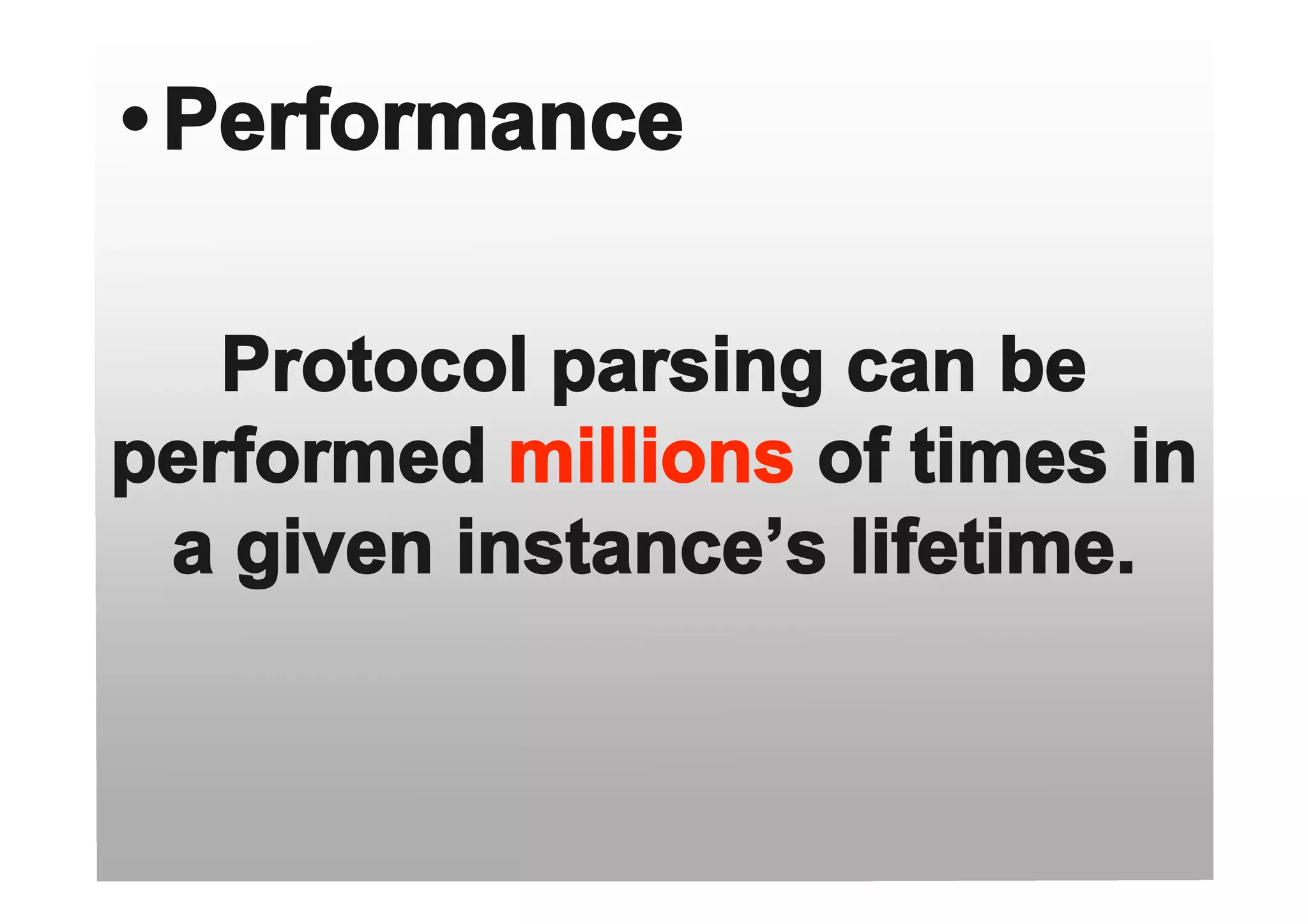 • Performance

Protocol parsing can be performed millions of times in a given instance’s lifetime.